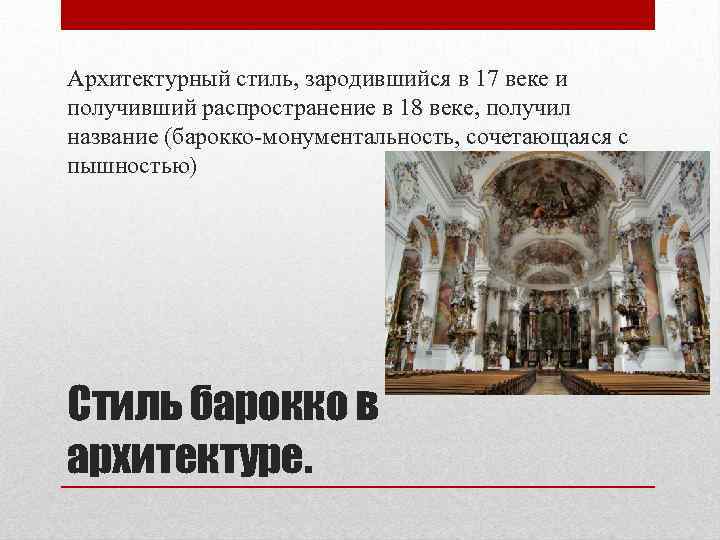 Архитектурный стиль, зародившийся в 17 веке и получивший распространение в 18 веке, получил название (барокко-монументальность, сочетающаяся с пышностью)

Стиль барокко в архитектуре.